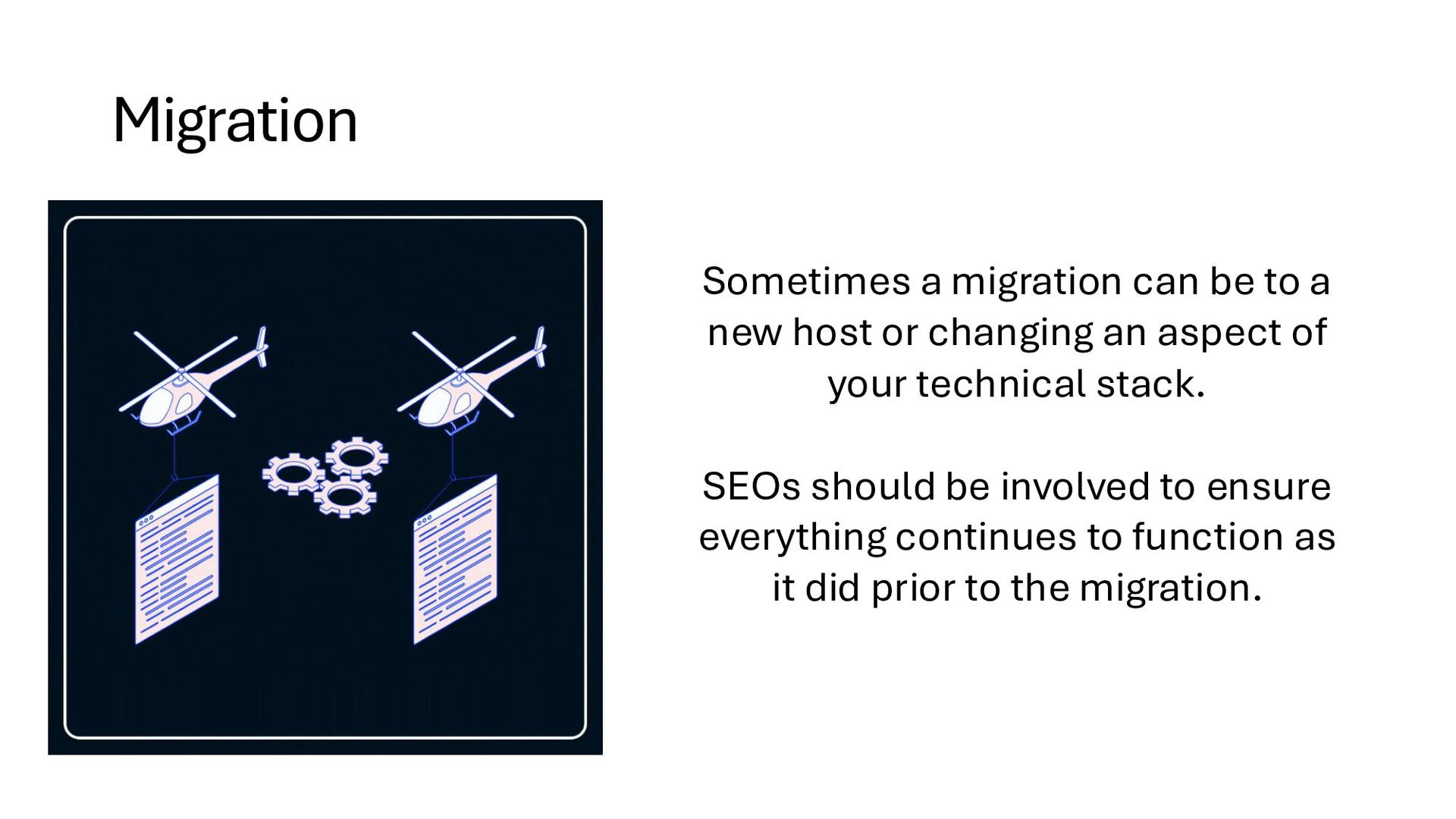 Migration

Sometimes a migration can be to a new host or changing an aspect of your technical stack.

SEOs should be involved to ensure everything continues to function as it did prior to the migration.